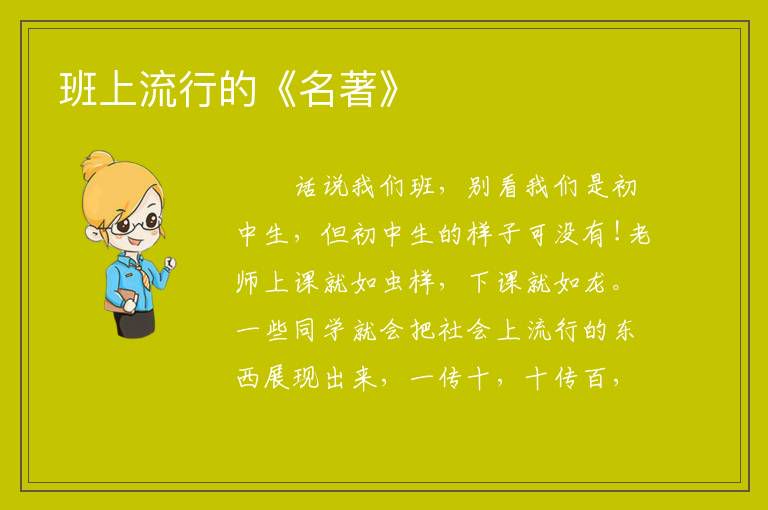 班上流行的《名著》

话说我们班，别看我们是初中生，但初中生的样子可没有！老师上课就如虫样，下课就如龙。一些同学就会把社会上流行的东西展现出来，一传十，十传百，